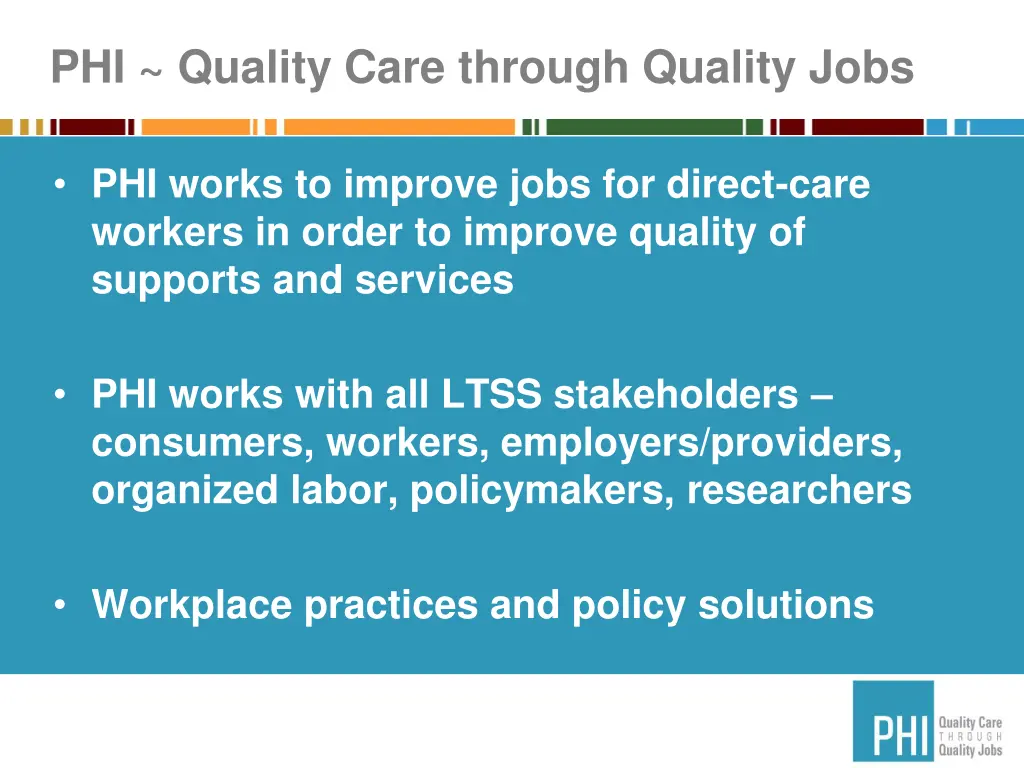 PHI ~ Quality Care through Quality Jobs

• PHI works to improve jobs for direct-care workers in order to improve quality of supports and services

• PHI works with all LTSS stakeholders – consumers, workers, employers/providers, organized labor, policymakers, researchers

• Workplace practices and policy solutions

PHI Quality Care THROUGH Quality Jobs